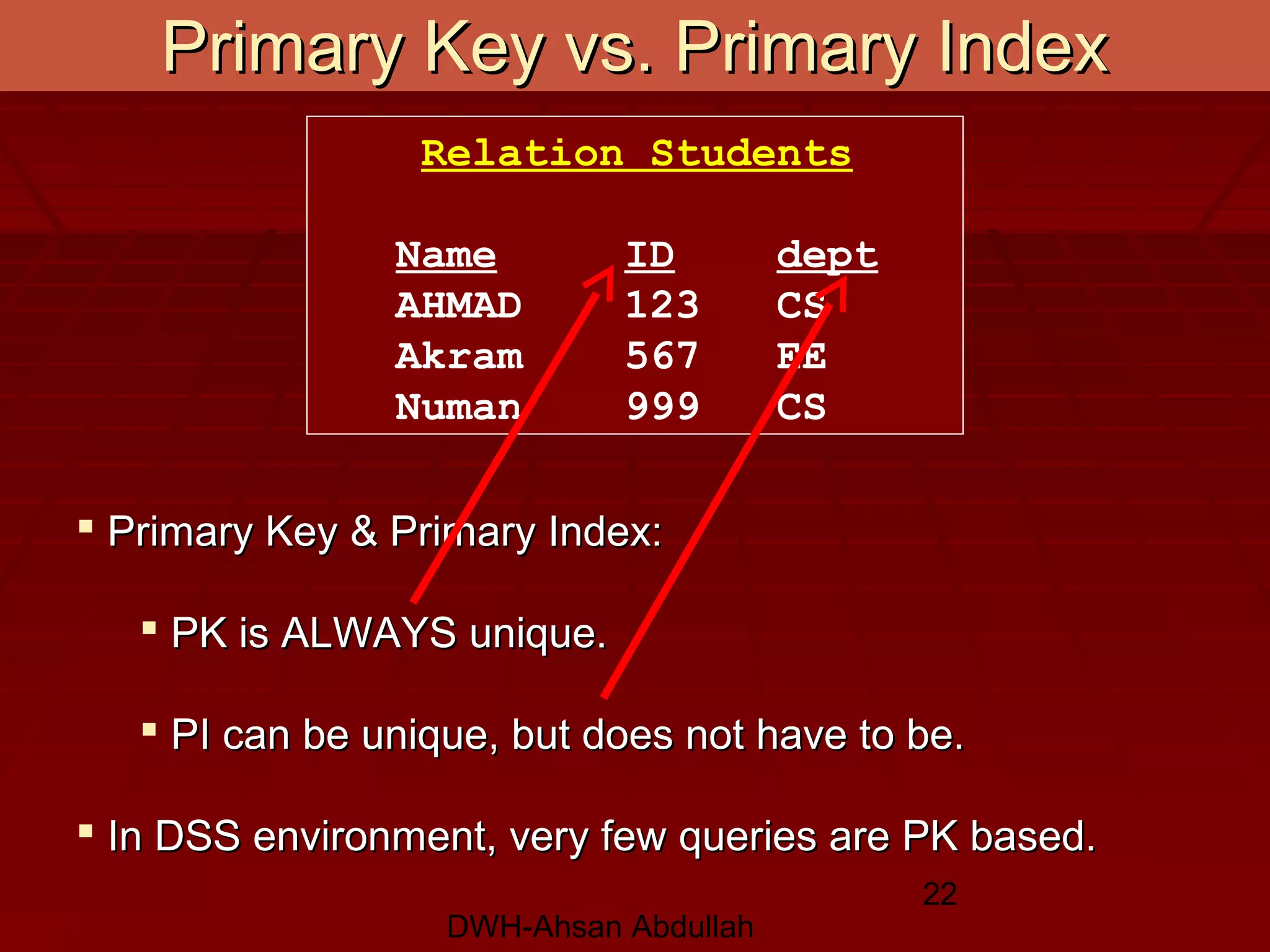 Primary Key vs. Primary Index

Relation Students

| Name | ID | dept |
|---|---|---|
| AHMAD | 123 | CS |
| Akram | 567 | EE |
| Numan | 999 | CS |

▪ Primary Key & Primary Index:

▪ PK is ALWAYS unique.

▪ PI can be unique, but does not have to be.

▪ In DSS environment, very few queries are PK based.

22

DWH-Ahsan Abdullah